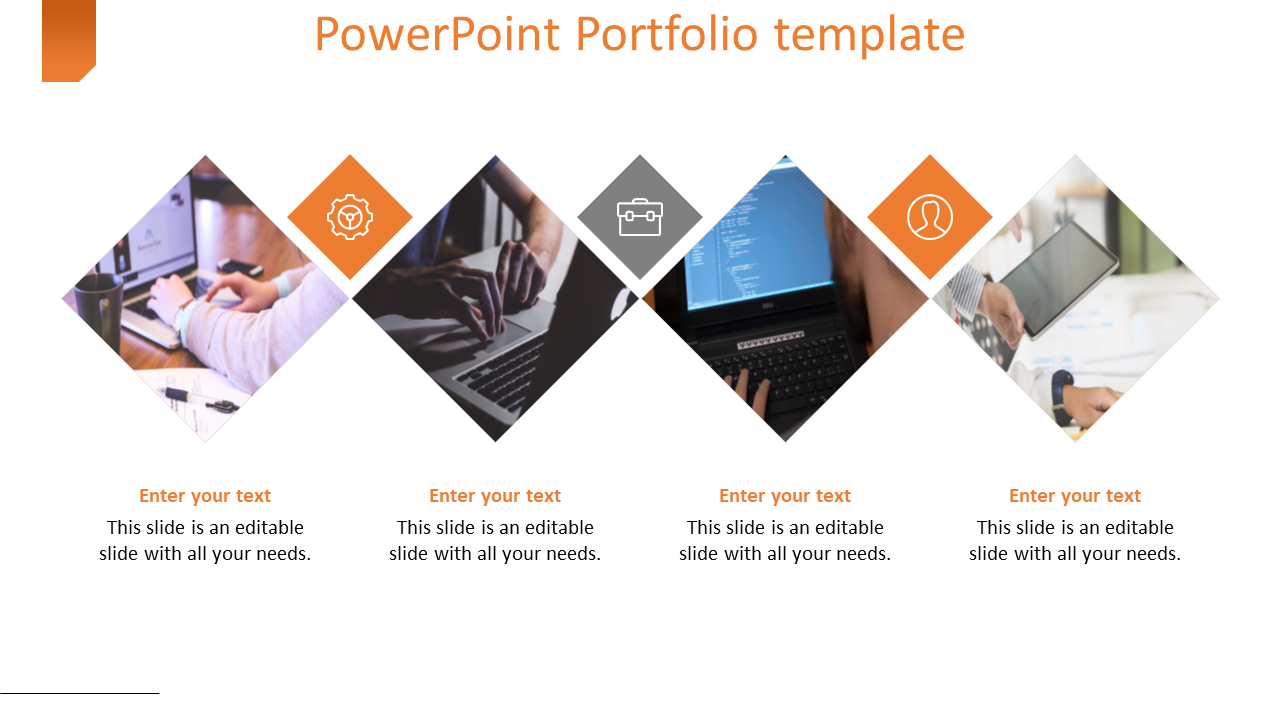 PowerPoint Portfolio template

Enter your text
This slide is an editable slide with all your needs.

Enter your text
This slide is an editable slide with all your needs.

Enter your text
This slide is an editable slide with all your needs.

Enter your text
This slide is an editable slide with all your needs.